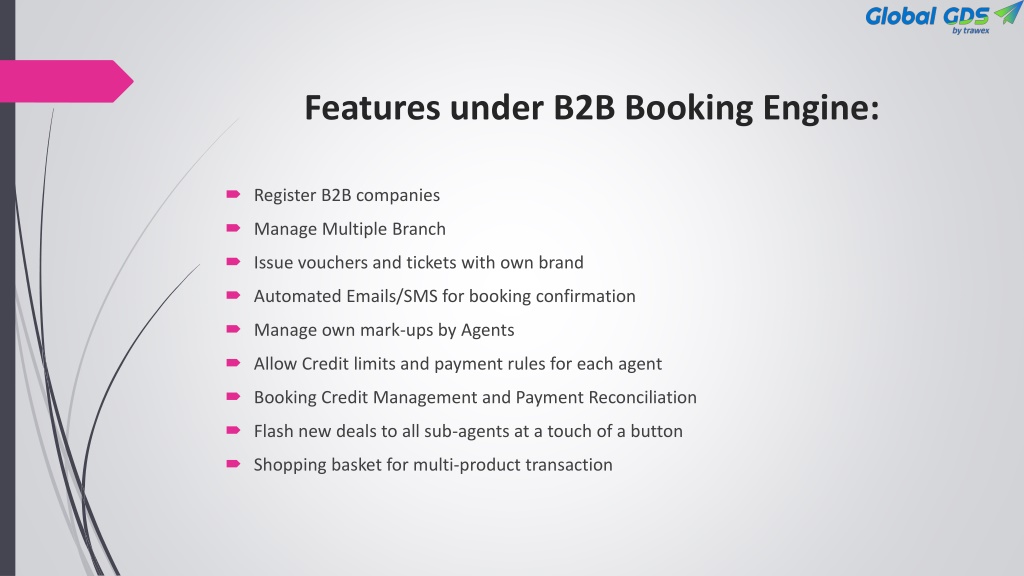 Global GDS
by trawex

Features under B2B Booking Engine:

Register B2B companies
Manage Multiple Branch
Issue vouchers and tickets with own brand
Automated Emails/SMS for booking confirmation
Manage own mark-ups by Agents
Allow Credit limits and payment rules for each agent
Booking Credit Management and Payment Reconciliation
Flash new deals to all sub-agents at a touch of a button
Shopping basket for multi-product transaction